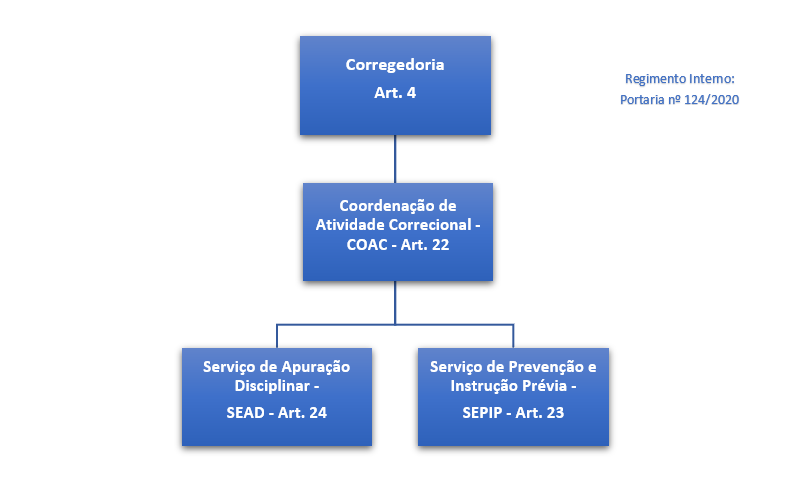 Corregedoria
Art. 4

Regimento Interno:
Portaria nº 124/2020

Coordenação de Atividade Correcional - COAC - Art. 22

Serviço de Apuração Disciplinar -
SEAD - Art. 24

Serviço de Prevenção e Instrução Prévia -
SEPIP - Art. 23